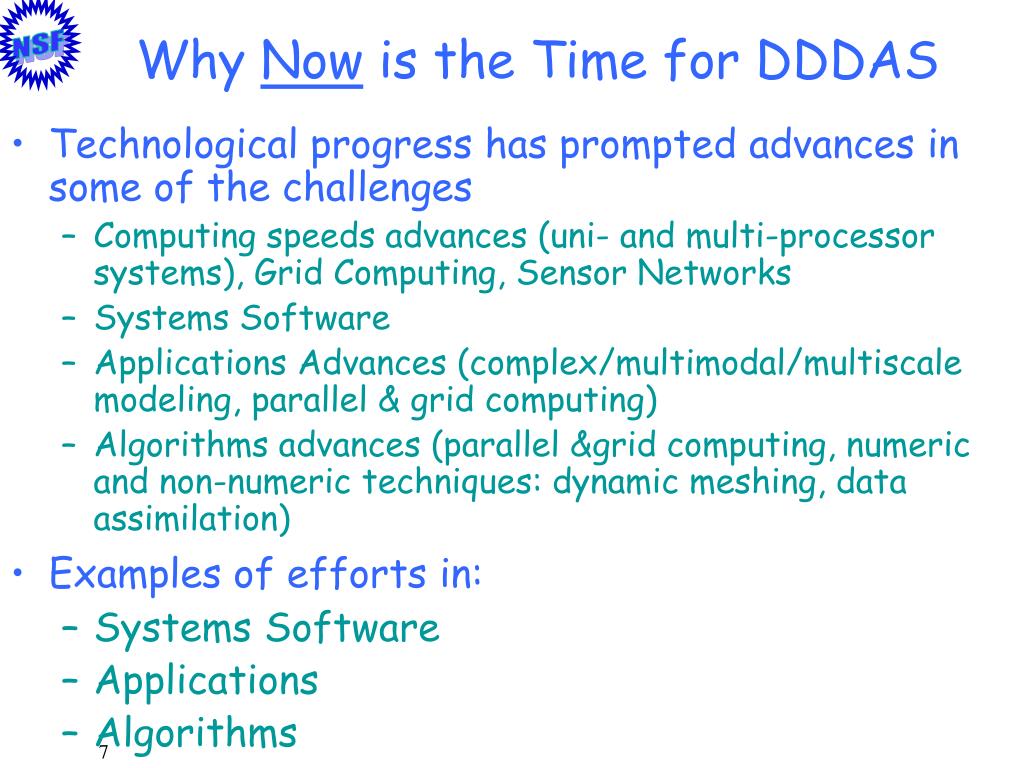 NSF

Why Now is the Time for DDDAS

• Technological progress has prompted advances in some of the challenges
  – Computing speeds advances (uni- and multi-processor systems), Grid Computing, Sensor Networks
  – Systems Software
  – Applications Advances (complex/multimodal/multiscale modeling, parallel & grid computing)
  – Algorithms advances (parallel &grid computing, numeric and non-numeric techniques: dynamic meshing, data assimilation)

• Examples of efforts in:
  – Systems Software
  – Applications
  – Algorithms

7